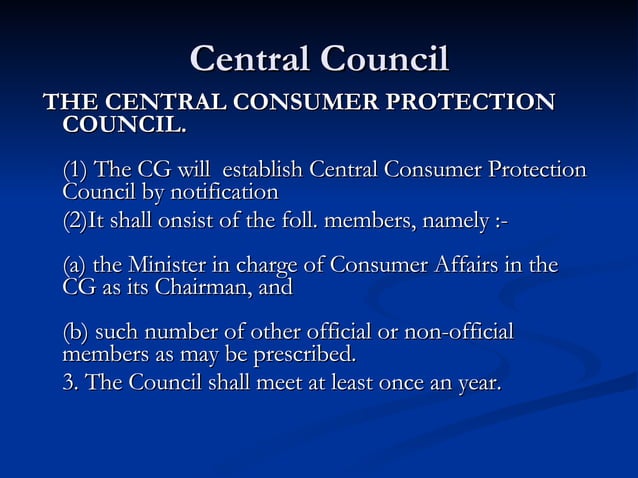 Central Council

THE CENTRAL CONSUMER PROTECTION COUNCIL.

(1) The CG will establish Central Consumer Protection Council by notification

(2)It shall onsist of the foll. members, namely :-

(a) the Minister in charge of Consumer Affairs in the CG as its Chairman, and

(b) such number of other official or non-official members as may be prescribed.

3. The Council shall meet at least once an year.